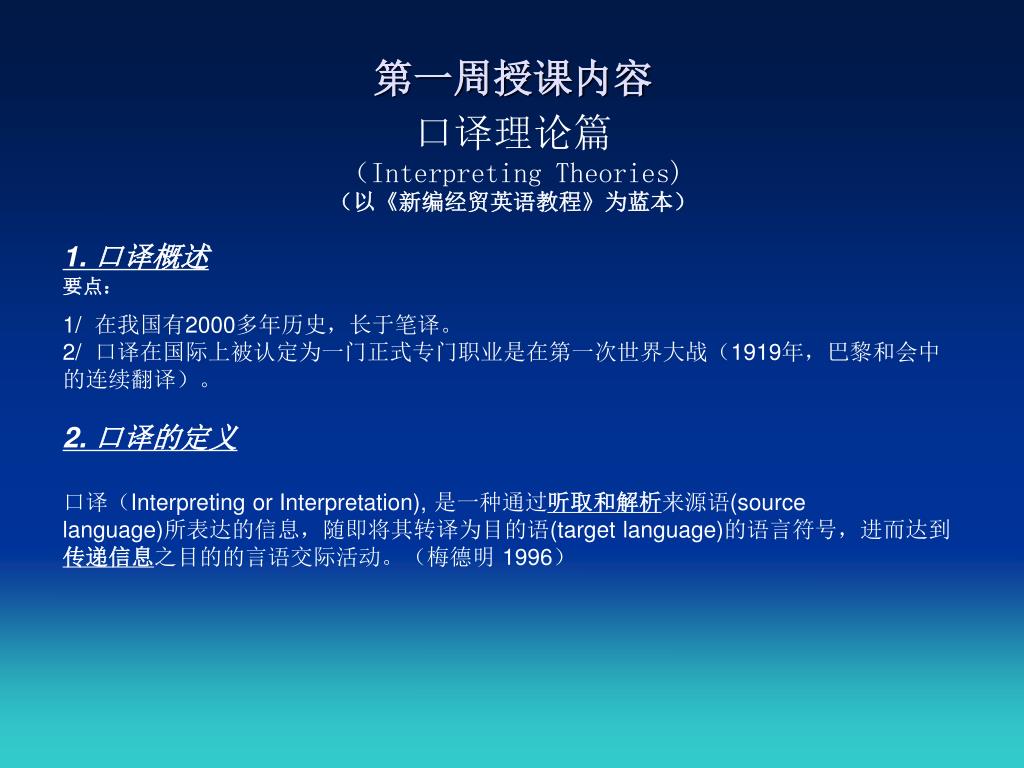 第一周授课内容
口译理论篇
（Interpreting Theories)
（以《新编经贸英语教程》为蓝本）

1. 口译概述
要点：

1/ 在我国有2000多年历史，长于笔译。
2/ 口译在国际上被认定为一门正式专门职业是在第一次世界大战（1919年，巴黎和会中的连续翻译）。

2. 口译的定义

口译（Interpreting or Interpretation), 是一种通过听取和解析来源语(source language)所表达的信息，随即将其转译为目的语(target language)的语言符号，进而达到传递信息之目的的言语交际活动。（梅德明 1996）